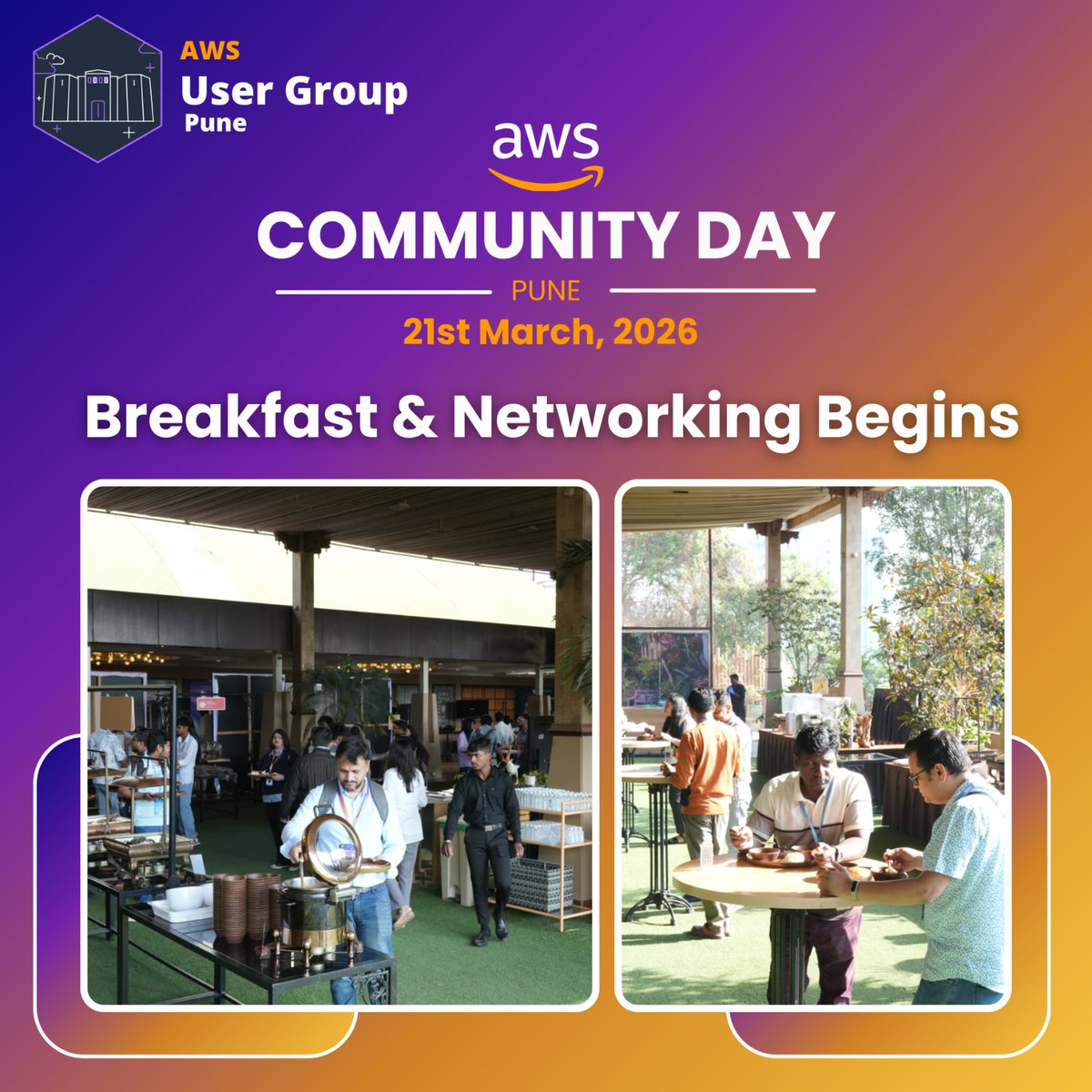 AWS
User Group
Pune

aws

COMMUNITY DAY
PUNE
21st March, 2026

Breakfast & Networking Begins